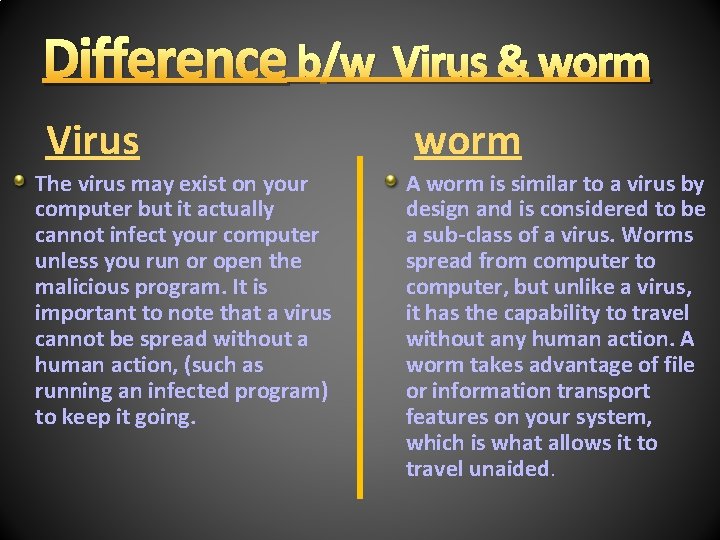 Difference b/w Virus & worm

Virus

• The virus may exist on your computer but it actually cannot infect your computer unless you run or open the malicious program. It is important to note that a virus cannot be spread without a human action, (such as running an infected program) to keep it going.

worm

• A worm is similar to a virus by design and is considered to be a sub-class of a virus. Worms spread from computer to computer, but unlike a virus, it has the capability to travel without any human action. A worm takes advantage of file or information transport features on your system, which is what allows it to travel unaided.